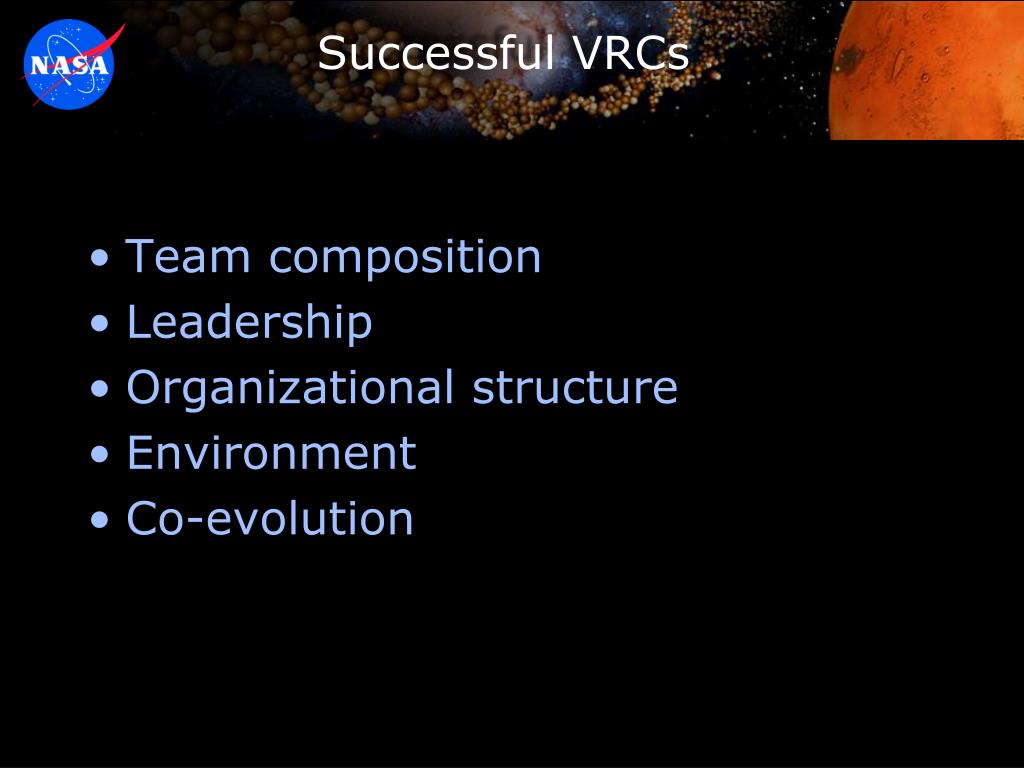 NASA

Successful VRCs

• Team composition
• Leadership
• Organizational structure
• Environment
• Co-evolution